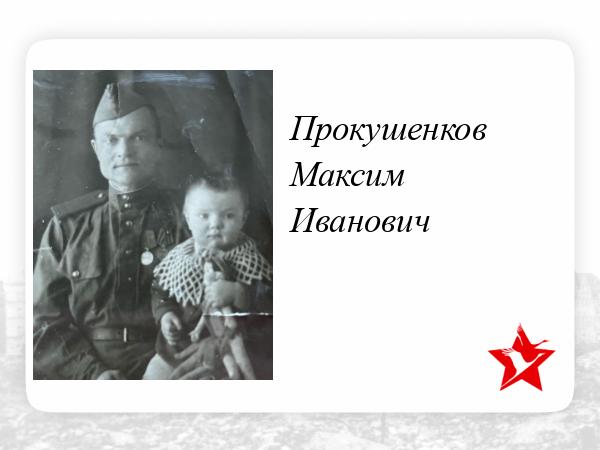 Прокушенков
Максим
Иванович